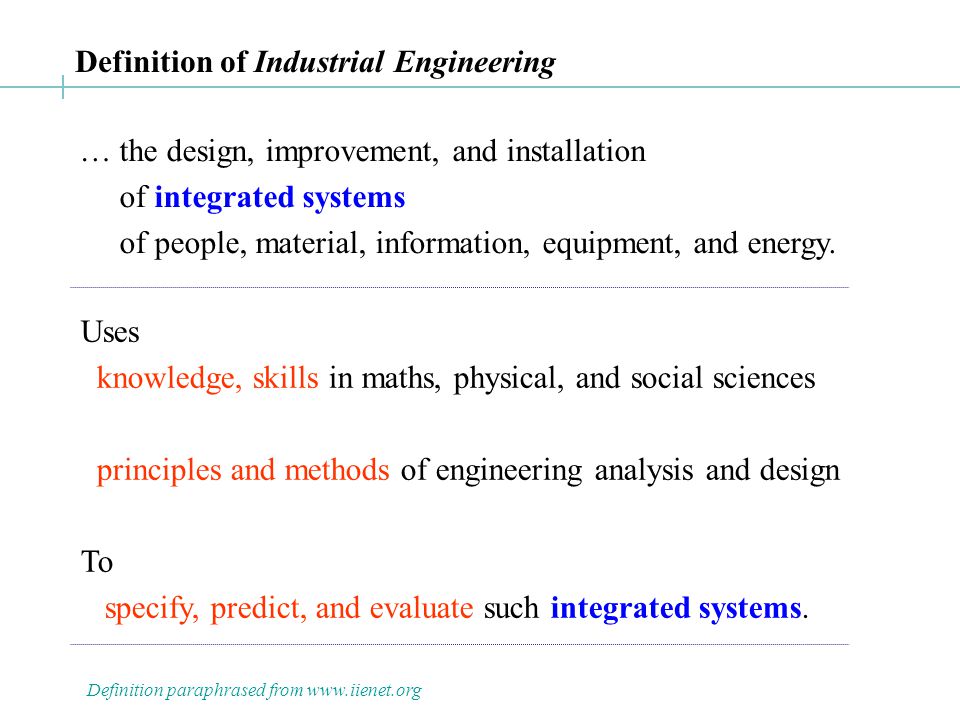 Definition of Industrial Engineering

… the design, improvement, and installation
of integrated systems
of people, material, information, equipment, and energy.

Uses
knowledge, skills in maths, physical, and social sciences

principles and methods of engineering analysis and design

To
specify, predict, and evaluate such integrated systems.

Definition paraphrased from www.iienet.org